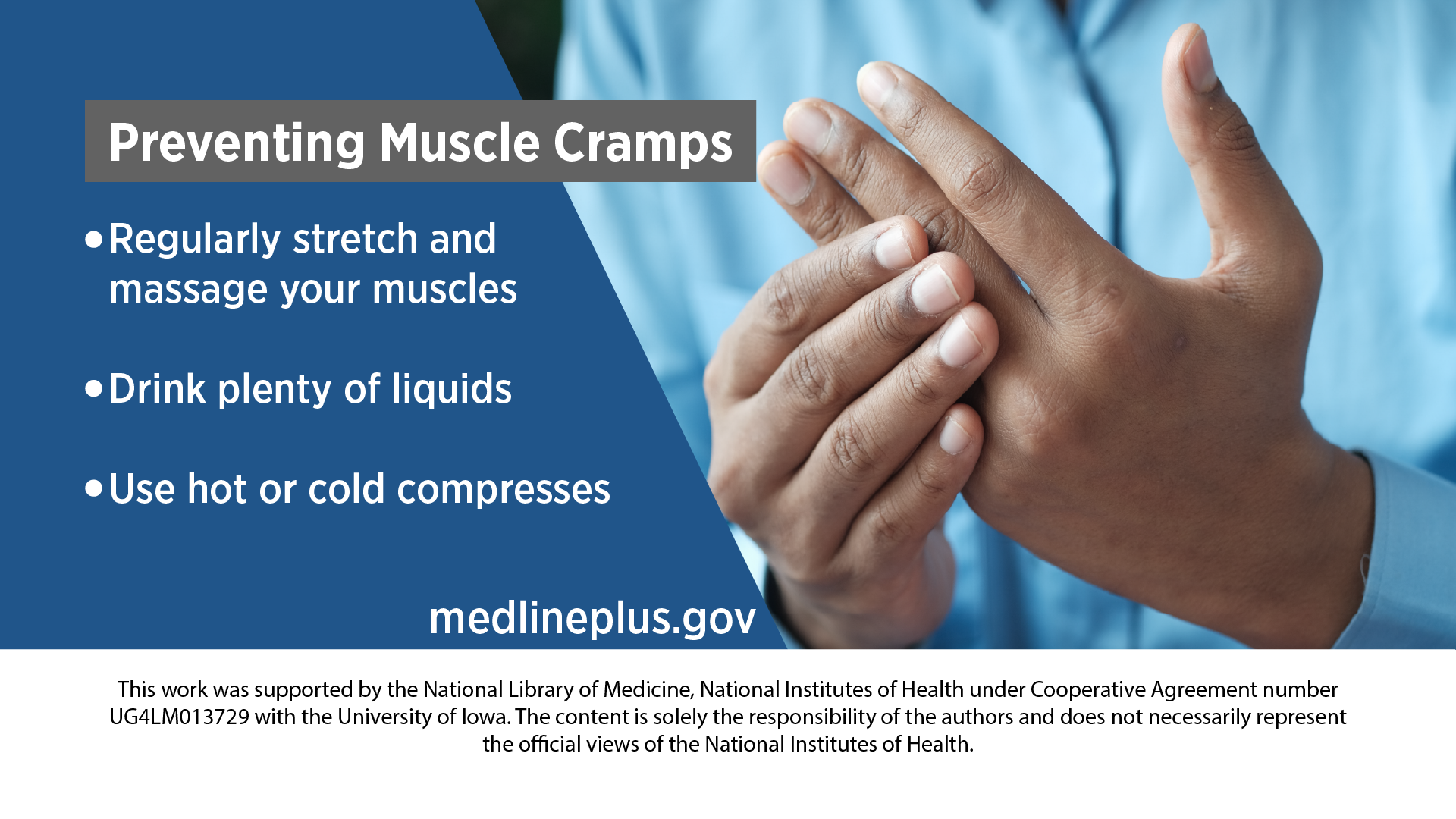 Preventing Muscle Cramps

• Regularly stretch and massage your muscles

• Drink plenty of liquids

• Use hot or cold compresses

medlineplus.gov

This work was supported by the National Library of Medicine, National Institutes of Health under Cooperative Agreement number UG4LM013729 with the University of Iowa. The content is solely the responsibility of the authors and does not necessarily represent the official views of the National Institutes of Health.